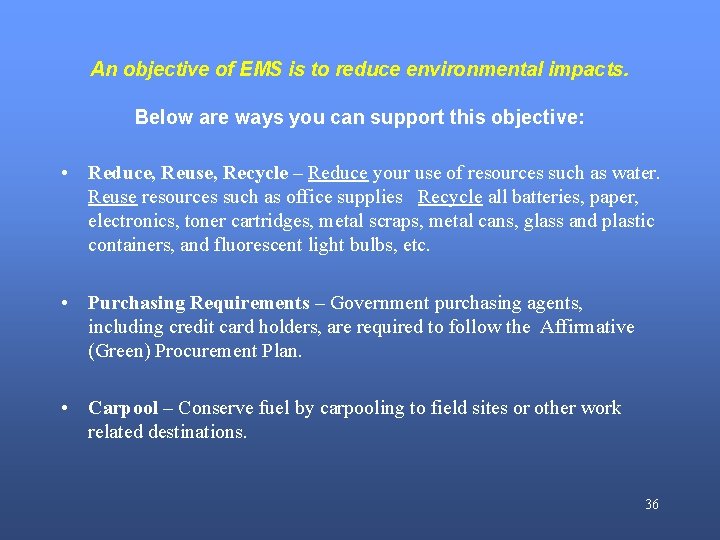 An objective of EMS is to reduce environmental impacts.

Below are ways you can support this objective:

• Reduce, Reuse, Recycle – Reduce your use of resources such as water. Reuse resources such as office supplies Recycle all batteries, paper, electronics, toner cartridges, metal scraps, metal cans, glass and plastic containers, and fluorescent light bulbs, etc.

• Purchasing Requirements – Government purchasing agents, including credit card holders, are required to follow the Affirmative (Green) Procurement Plan.

• Carpool – Conserve fuel by carpooling to field sites or other work related destinations.

36